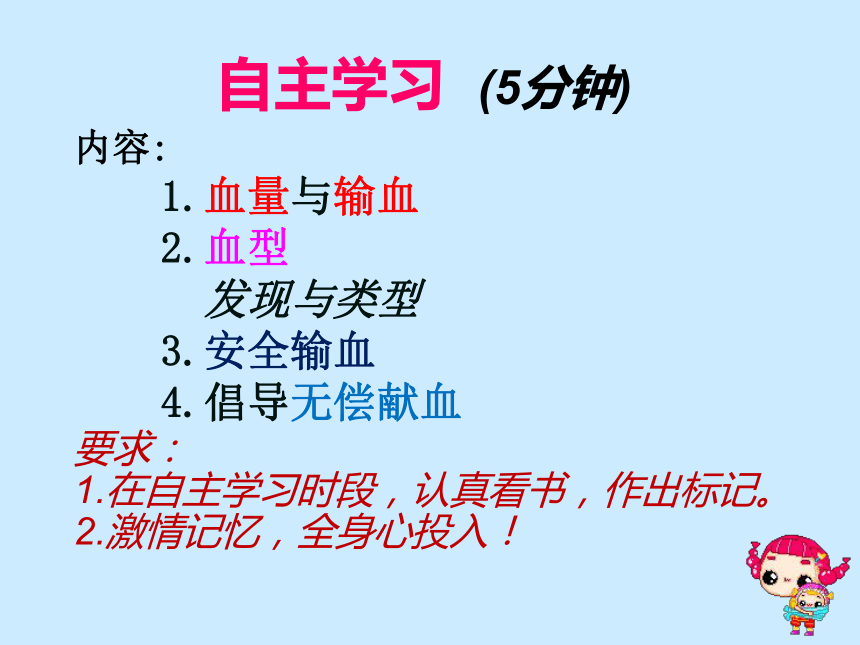 自主学习 (5分钟)

内容:

1. 血量与输血

2. 血型

发现与类型

3. 安全输血

4. 倡导无偿献血

要求:

1.在自主学习时段，认真看书，作出标记。

2.激情记忆，全身心投入！